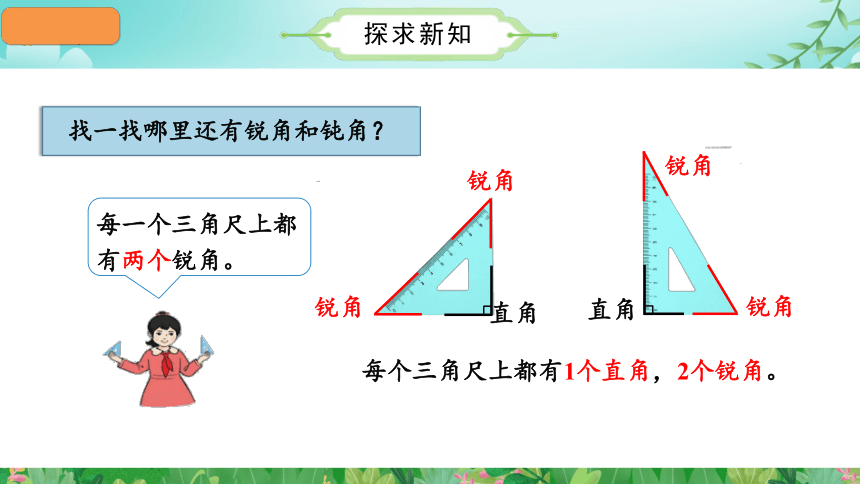 探求新知

找一找哪里还有锐角和钝角？

每一个三角尺上都有两个锐角。

锐角

锐角

直角

锐角

直角

锐角

每个三角尺上都有1个直角，2个锐角。